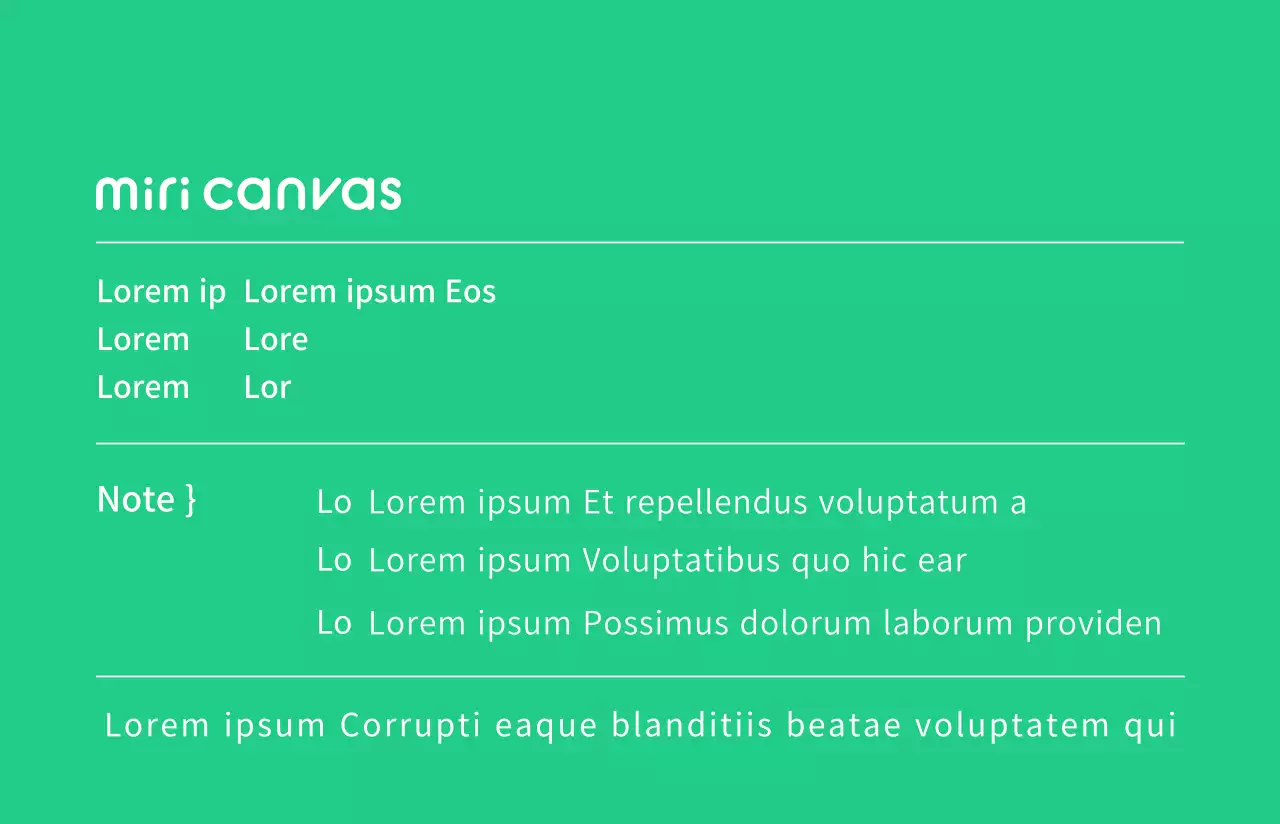 miri canvas

Lorem ip Lorem ipsum Eos
Lorem Lore
Lorem Lor

Note }

Lo Lorem ipsum Et repellendus voluptatum a
Lo Lorem ipsum Voluptatibus quo hic ear
Lo Lorem ipsum Possimus dolorum laborum providen

Lorem ipsum Corrupti eaque blanditiis beatae voluptatem qui